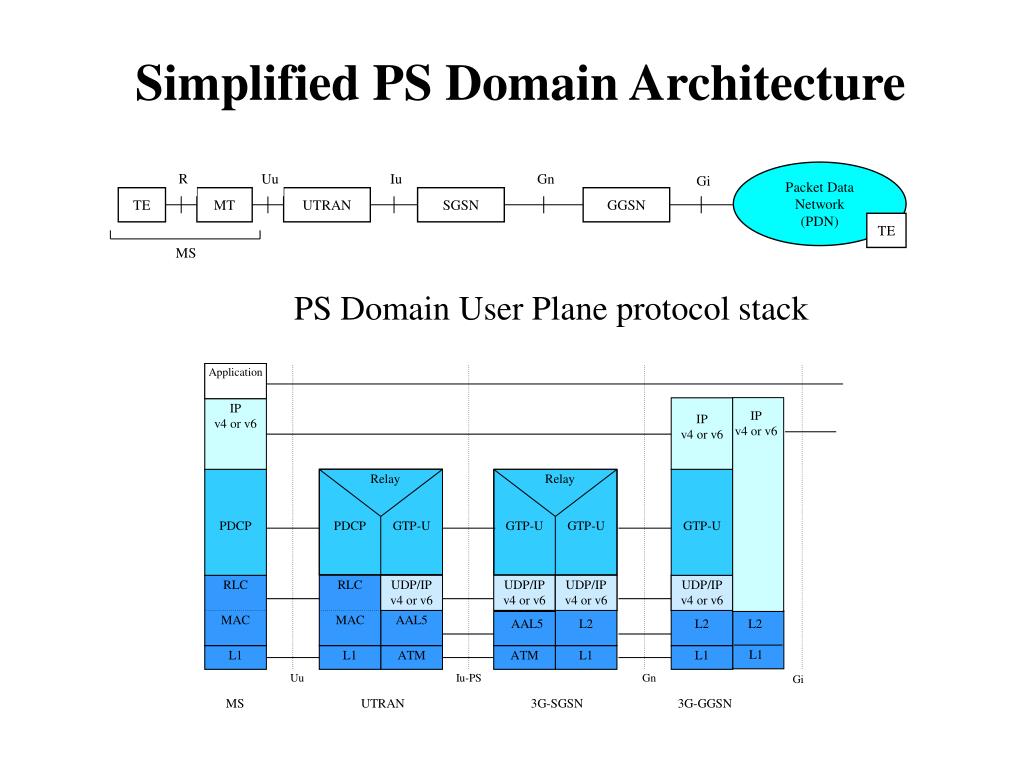 Simplified PS Domain Architecture

R Uu Iu Gn Gi

TE MT UTRAN SGSN GGSN

Packet Data Network (PDN)

TE

MS

PS Domain User Plane protocol stack

Application

IP v4 or v6

PDCP

RLC

MAC

L1

Relay

PDCP GTP-U

RLC UDP/IP v4 or v6

MAC AAL5

L1 ATM

Relay

GTP-U GTP-U

UDP/IP v4 or v6 UDP/IP v4 or v6

AAL5 L2

ATM L1

IP v4 or v6

GTP-U

UDP/IP v4 or v6

L2

L1

IP v4 or v6

L2

L1

Uu Iu-PS Gn Gi

MS UTRAN 3G-SGSN 3G-GGSN